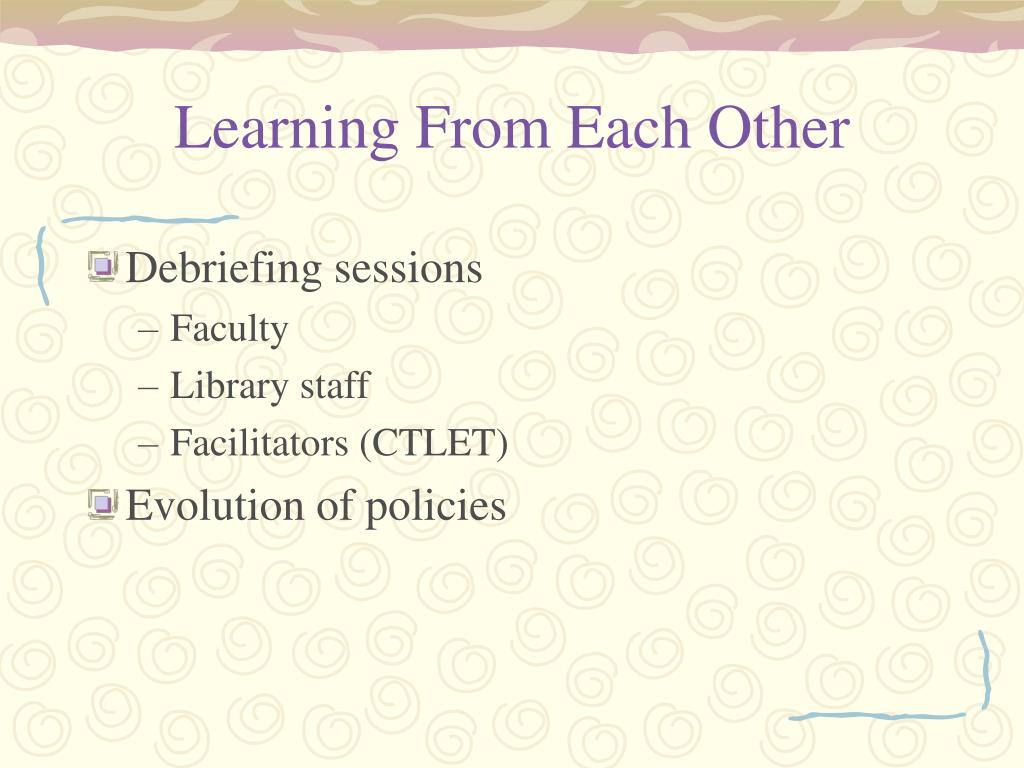 Learning From Each Other

Debriefing sessions
– Faculty
– Library staff
– Facilitators (CTLET)

Evolution of policies